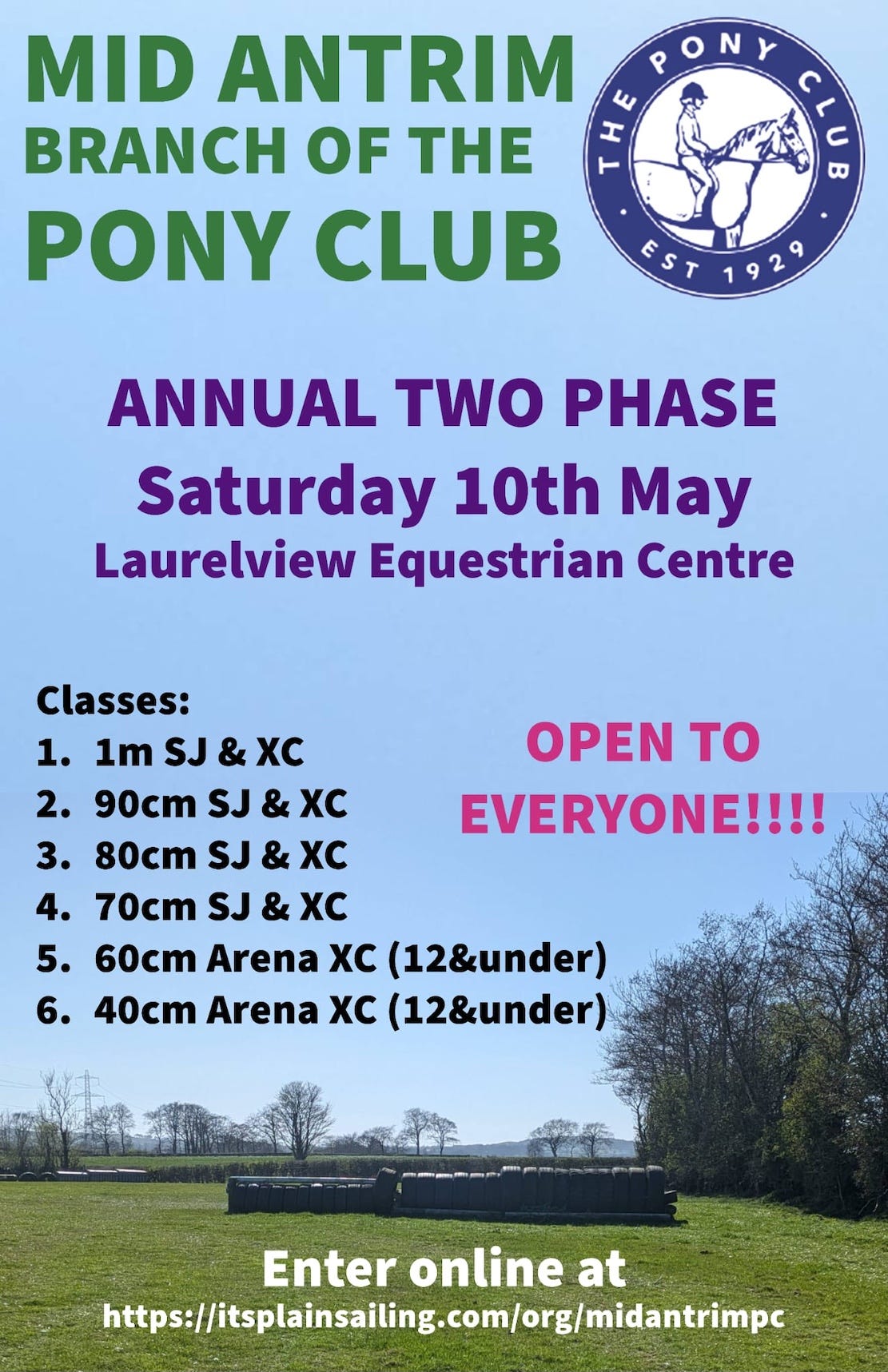 MID ANTRIM BRANCH OF THE PONY CLUB

THE PONY CLUB
EST 1929

ANNUAL TWO PHASE
Saturday 10th May
Laurelview Equestrian Centre

Classes:
1. 1m SJ & XC
2. 90cm SJ & XC
3. 80cm SJ & XC
4. 70cm SJ & XC
5. 60cm Arena XC (12&under)
6. 40cm Arena XC (12&under)

OPEN TO EVERYONE!!!!

Enter online at
https://itsplainsailing.com/org/midantrimpc